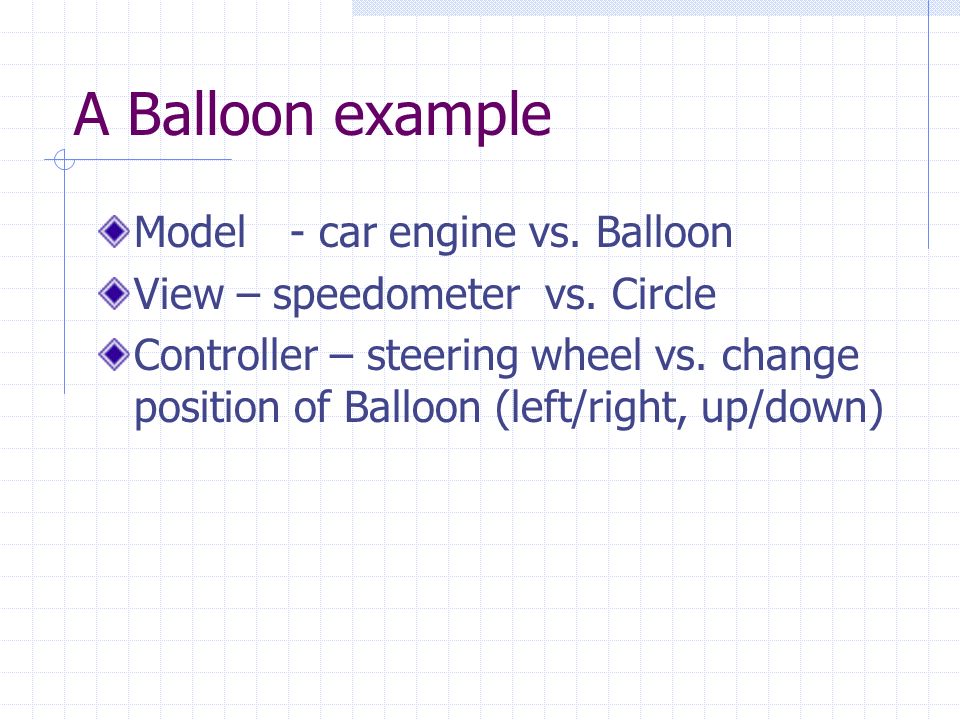 A Balloon example

Model - car engine vs. Balloon

View – speedometer vs. Circle

Controller – steering wheel vs. change position of Balloon (left/right, up/down)